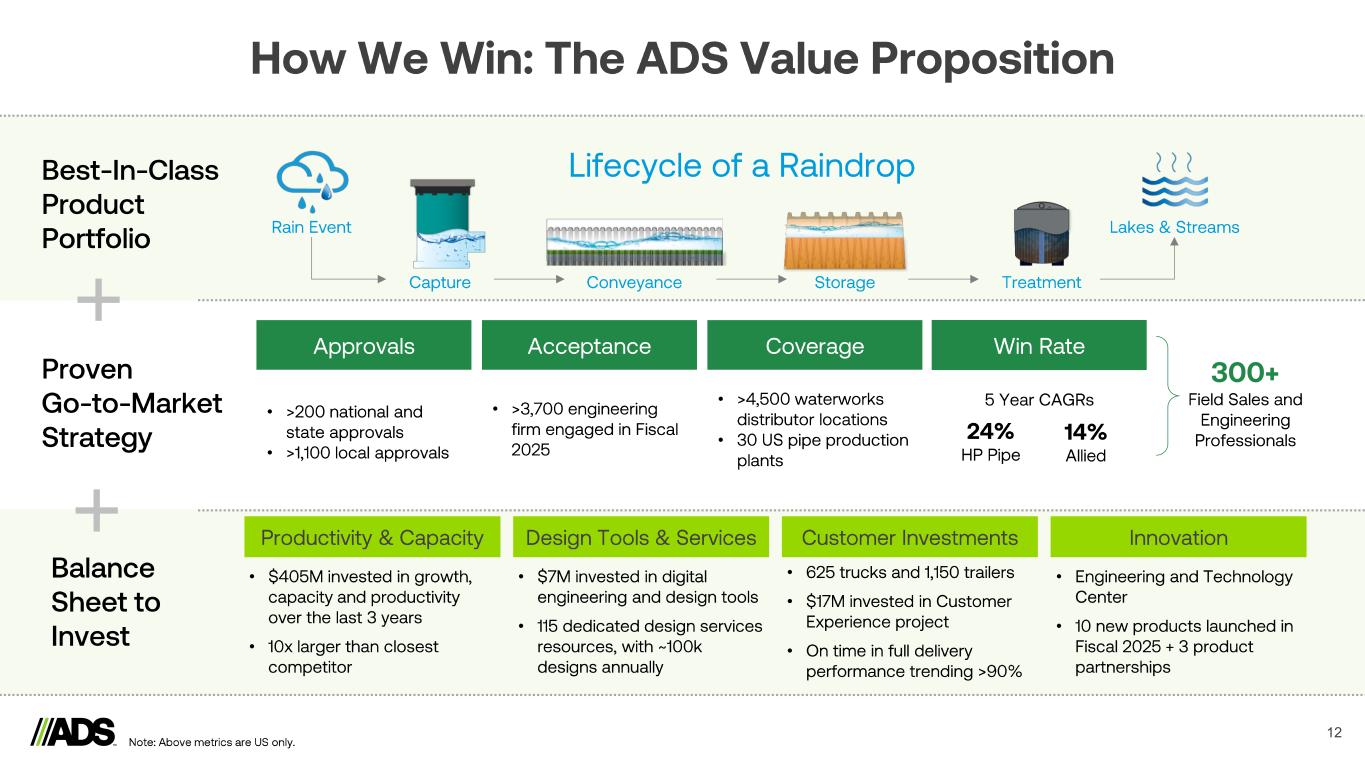 How We Win: The ADS Value Proposition

Best-In-Class Product Portfolio

Lifecycle of a Raindrop

Rain Event

Capture

Conveyance

Storage

Treatment

Lakes & Streams

+

Proven Go-to-Market Strategy

Approvals
• >200 national and state approvals
• >1,100 local approvals

Acceptance
• >3,700 engineering firm engaged in Fiscal 2025

Coverage
• >4,500 waterworks distributor locations
• 30 US pipe production plants

Win Rate
5 Year CAGRs
24%
HP Pipe
14%
Allied

300+
Field Sales and Engineering Professionals

+

Balance Sheet to Invest

Productivity & Capacity
• $405M invested in growth, capacity and productivity over the last 3 years
• 10x larger than closest competitor

Design Tools & Services
• $7M invested in digital engineering and design tools
• 115 dedicated design services resources, with ~100k designs annually

Customer Investments
• 625 trucks and 1,150 trailers
• $17M invested in Customer Experience project
• On time in full delivery performance trending >90%

Innovation
• Engineering and Technology Center
• 10 new products launched in Fiscal 2025 + 3 product partnerships

ADS

Note: Above metrics are US only.

12